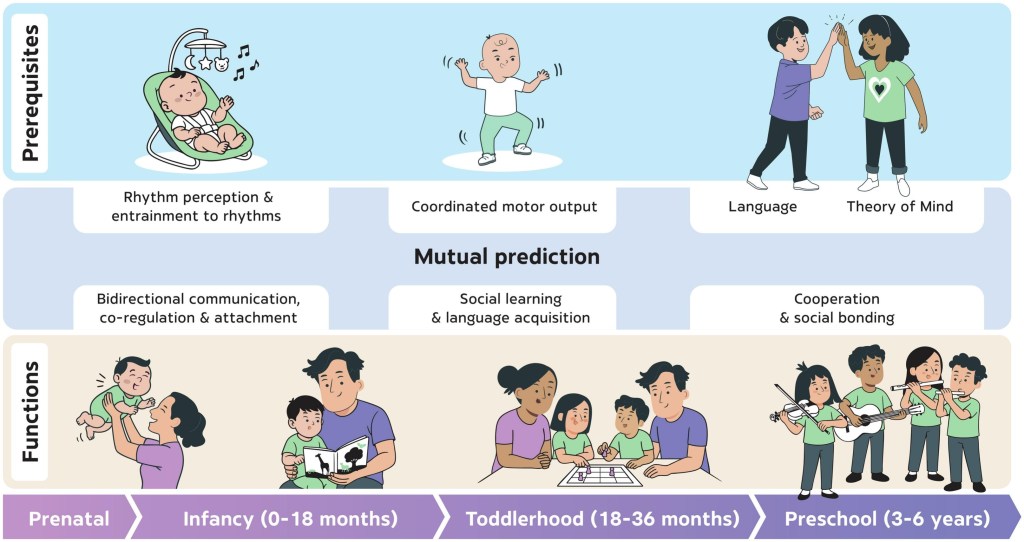 Prerequisites

Rhythm perception & entrainment to rhythms

Coordinated motor output

Language

Theory of Mind

Mutual prediction

Bidirectional communication, co-regulation & attachment

Social learning & language acquisition

Cooperation & social bonding

Functions

Prenatal

Infancy (0-18 months)

Toddlerhood (18-36 months)

Preschool (3-6 years)